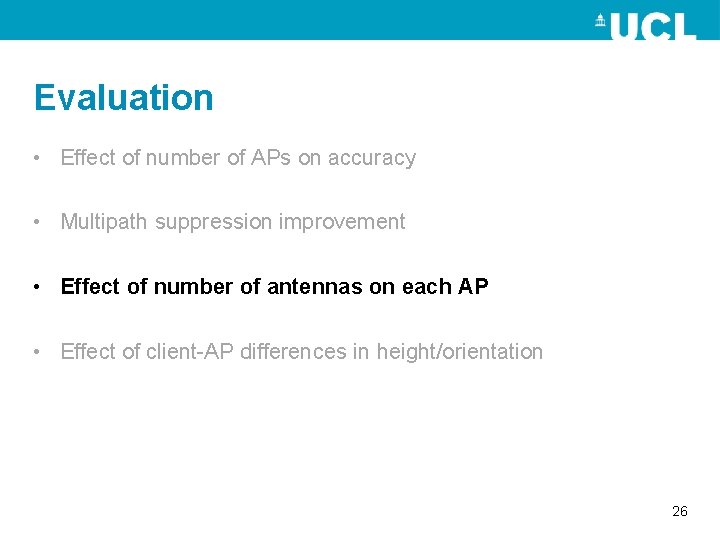 UCL

Evaluation

• Effect of number of APs on accuracy

• Multipath suppression improvement

• Effect of number of antennas on each AP

• Effect of client-AP differences in height/orientation

26